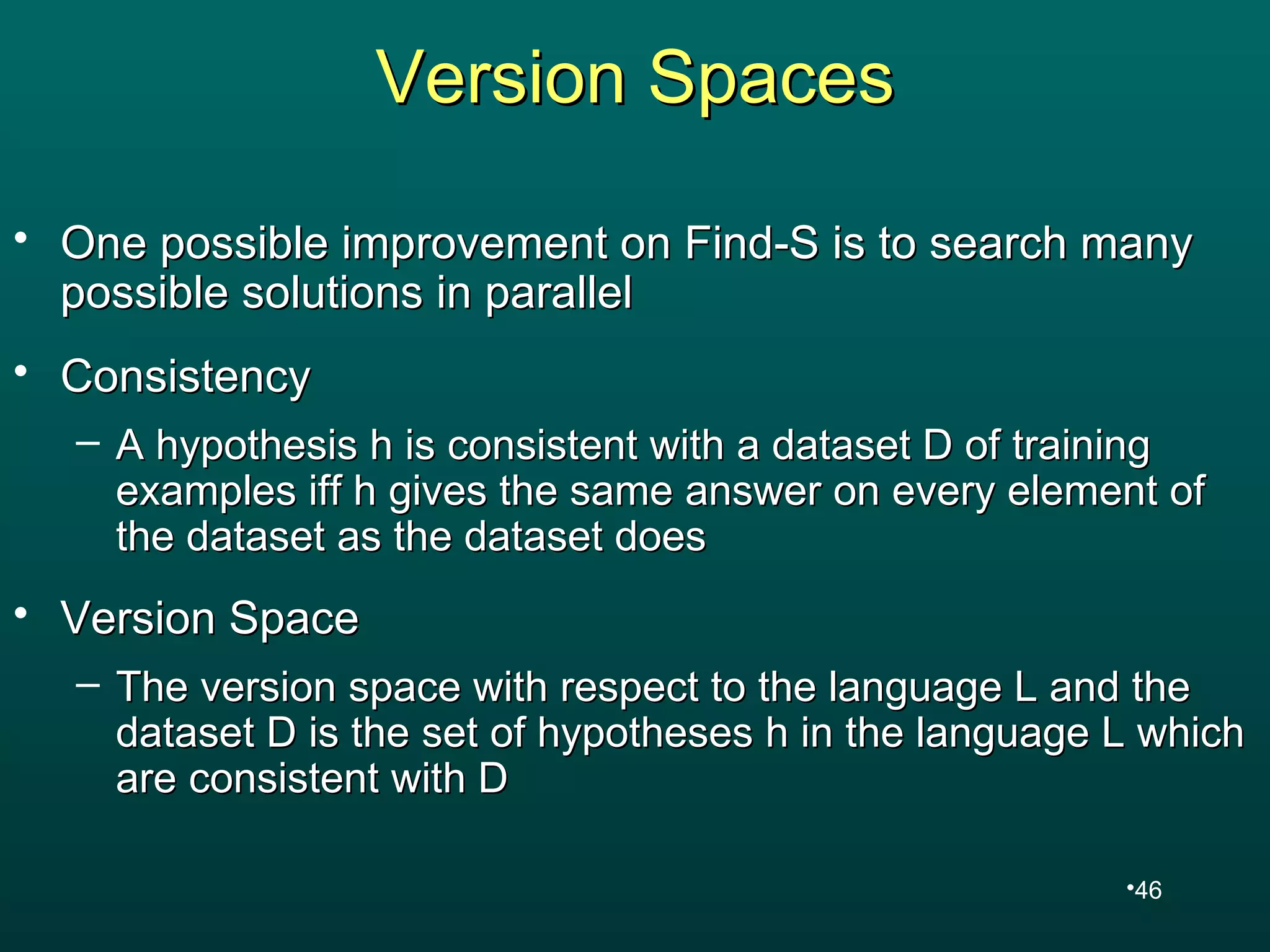 Version Spaces

• One possible improvement on Find-S is to search many possible solutions in parallel

• Consistency

– A hypothesis h is consistent with a dataset D of training examples iff h gives the same answer on every element of the dataset as the dataset does

• Version Space

– The version space with respect to the language L and the dataset D is the set of hypotheses h in the language L which are consistent with D

•46